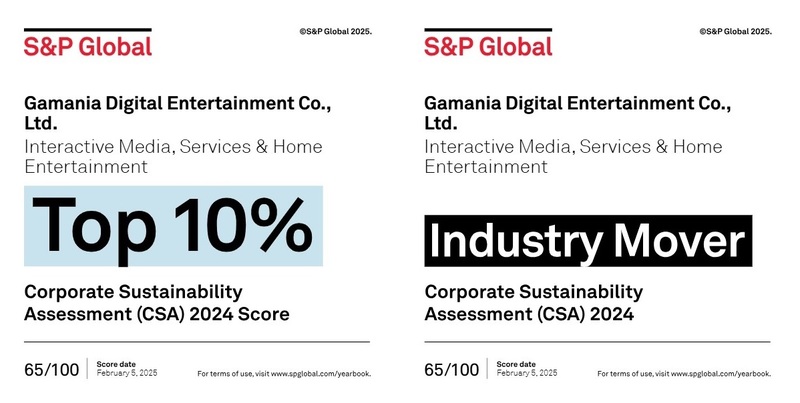 S&P Global

©S&P Global 2025.

Gamania Digital Entertainment Co., Ltd.

Interactive Media, Services & Home Entertainment

Top 10%

Corporate Sustainability Assessment (CSA) 2024 Score

65/100

Score date
February 5, 2025

For terms of use, visit www.spglobal.com/yearbook.

S&P Global

©S&P Global 2025.

Gamania Digital Entertainment Co., Ltd.

Interactive Media, Services & Home Entertainment

Industry Mover

Corporate Sustainability Assessment (CSA) 2024

65/100

Score date
February 5, 2025

For terms of use, visit www.spglobal.com/yearbook.